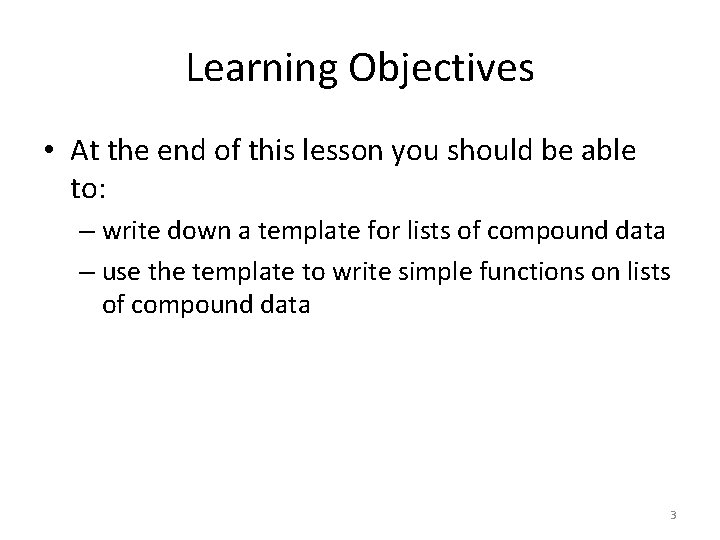 Learning Objectives

• At the end of this lesson you should be able to:

– write down a template for lists of compound data

– use the template to write simple functions on lists of compound data

3